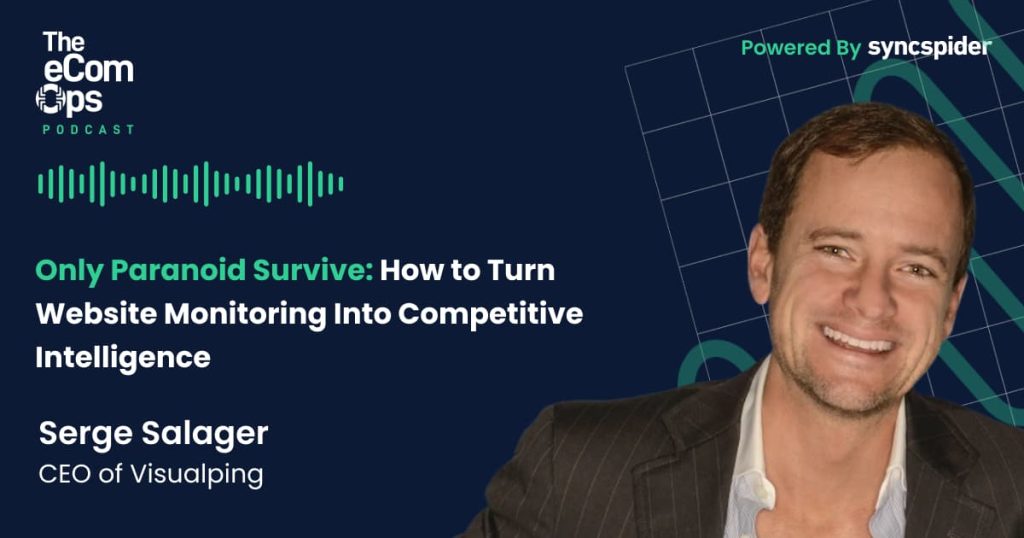 The eCom Ops PODCAST

Powered By syncspider

Only Paranoid Survive: How to Turn Website Monitoring Into Competitive Intelligence

Serge Salager
CEO of Visualping